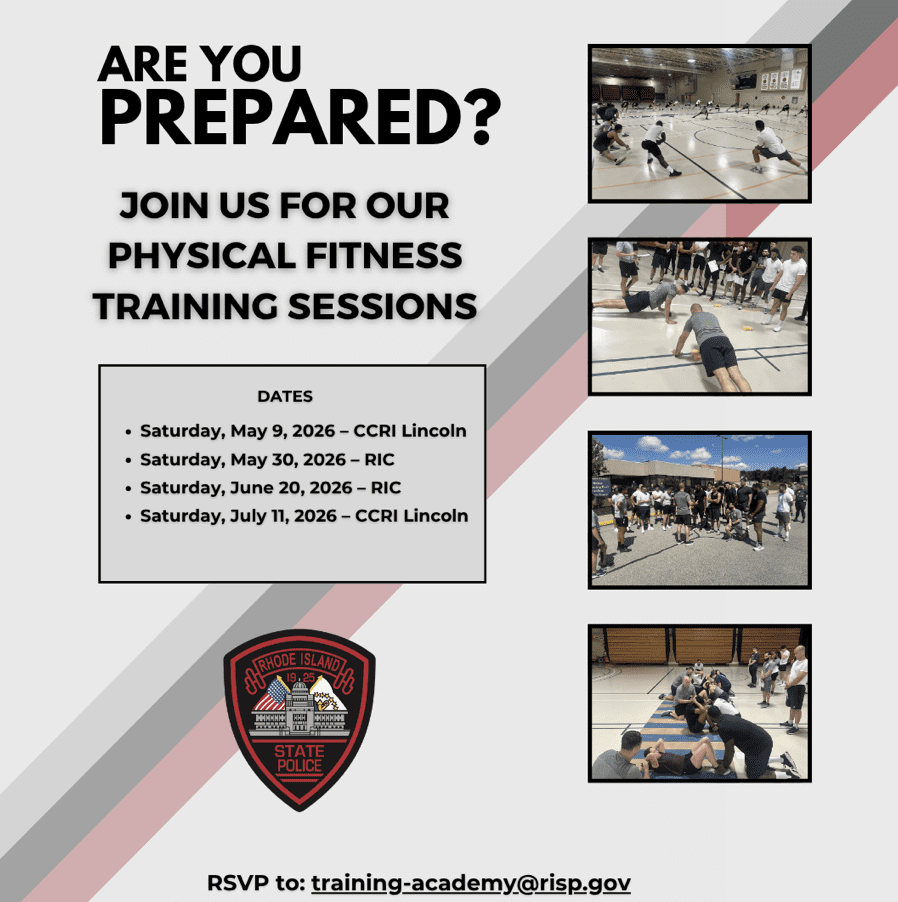 ARE YOU
PREPARED?

JOIN US FOR OUR
PHYSICAL FITNESS
TRAINING SESSIONS

DATES

• Saturday, May 9, 2026 – CCRI Lincoln
• Saturday, May 30, 2026 – RIC
• Saturday, June 20, 2026 – RIC
• Saturday, July 11, 2026 – CCRI Lincoln

RHODE ISLAND
19 25
STATE
POLICE

RSVP to: training-academy@risp.gov